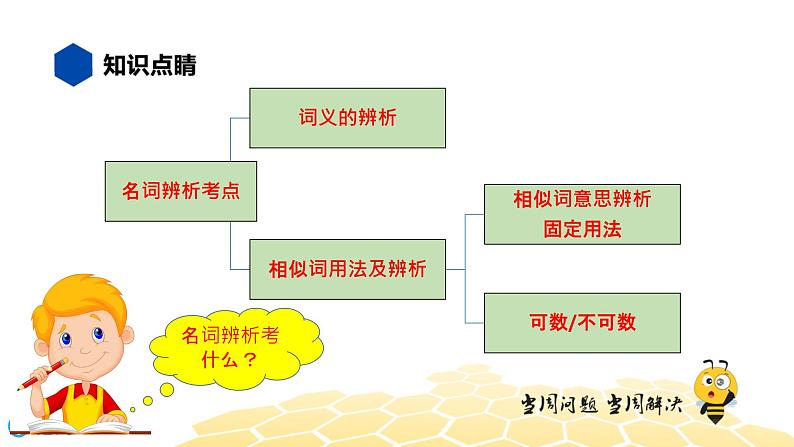 知识点睛

名词辨析考点

词义的辨析

相似词用法及辨析

相似词意思辨析
固定用法

可数/不可数

名词辨析考什么？

当周问题 当周解决